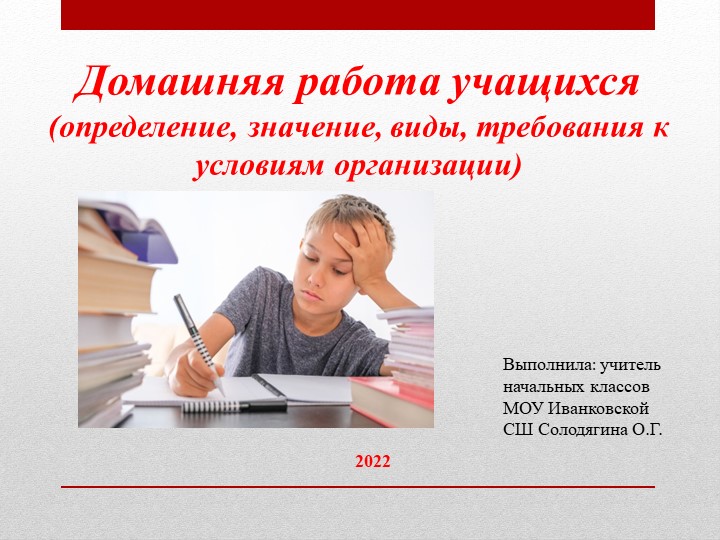 Домашняя работа учащихся
(определение, значение, виды, требования к условиям организации)

Выполнила: учитель начальных классов МОУ Иванковской СШ Солодягина О.Г.

2022